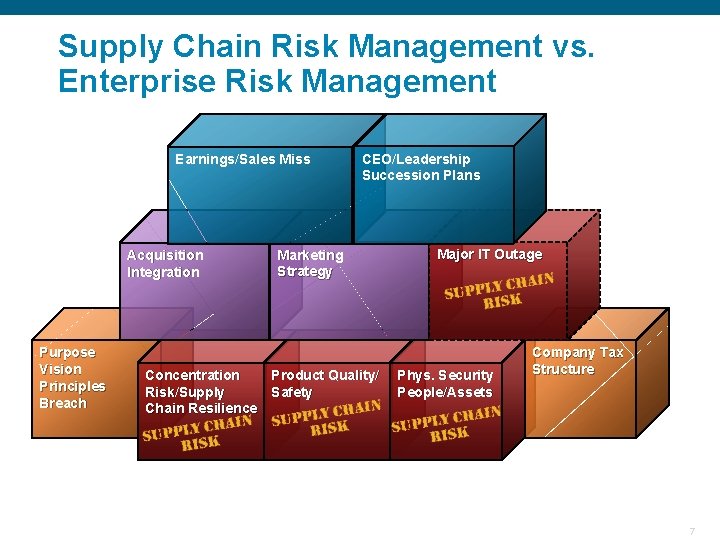 Supply Chain Risk Management vs. Enterprise Risk Management

Earnings/Sales Miss

CEO/Leadership Succession Plans

Acquisition Integration

Marketing Strategy

Major IT Outage
SUPPLY CHAIN RISK

Purpose Vision Principles Breach

Concentration Risk/Supply Chain Resilience
SUPPLY CHAIN RISK

Product Quality/ Safety
SUPPLY CHAIN RISK

Phys. Security People/Assets
SUPPLY CHAIN RISK

Company Tax Structure

7